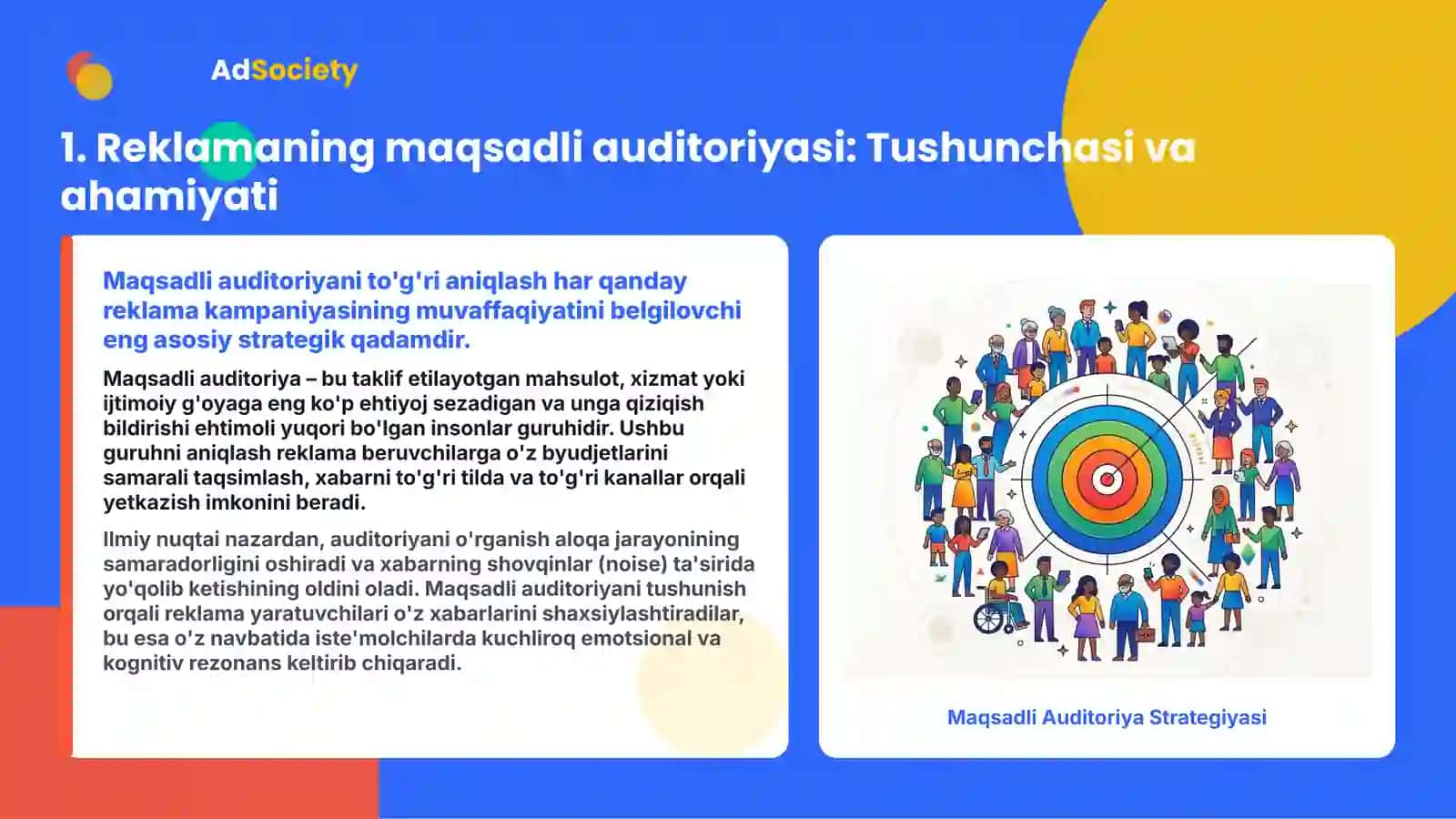 AdSociety

1. Reklamaning maqsadli auditoriyasi: Tushunchasi va ahamiyati

Maqsadli auditoriyani to'g'ri aniqlash har qanday reklama kampaniyasining muvaffaqiyatini belgilovchi eng asosiy strategik qadamdir.

Maqsadli auditoriya – bu taklif etilayotgan mahsulot, xizmat yoki ijtimoiy g'oyaga eng ko'p ehtiyoj sezadigan va unga qiziqish bildirishi ehtimoli yuqori bo'lgan insonlar guruhidir. Ushbu guruhni aniqlash reklama beruvchilarga o'z byudjetlarini samarali taqsimlash, xabarni to'g'ri tilda va to'g'ri kanallar orqali yetkazish imkonini beradi.

Ilmiy nuqtai nazardan, auditoriyani o'rganish aloqa jarayonining samaradorligini oshiradi va xabarning shovqinlar (noise) ta'sirida yo'qolib ketishining oldini oladi. Maqsadli auditoriyani tushunish orqali reklama yaratuvchilari o'z xabarlarini shaxsiylashtiradilar, bu esa o'z navbatida iste'molchilarda kuchliroq emotsional va kognitiv rezonans keltirib chiqaradi.

Maqsadli Auditoriya Strategiyasi